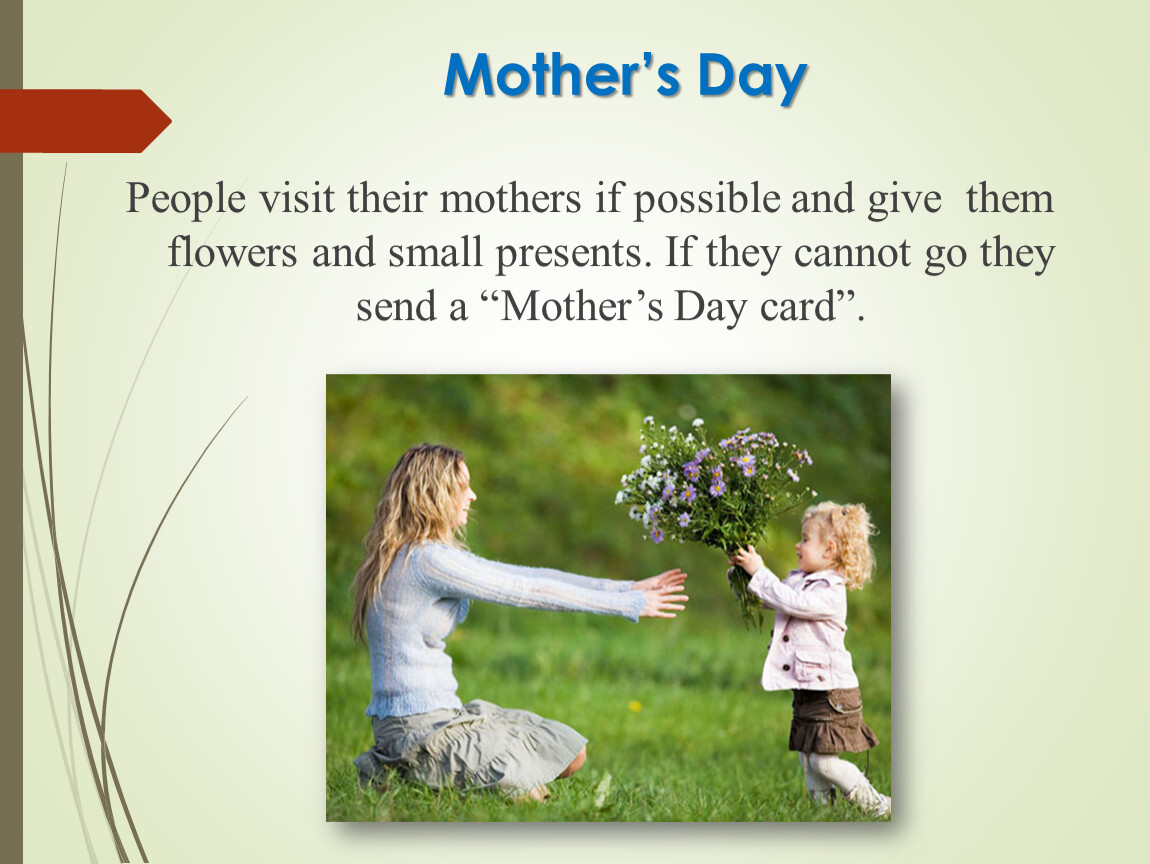 Mother’s Day

People visit their mothers if possible and give them flowers and small presents. If they cannot go they send a “Mother’s Day card”.